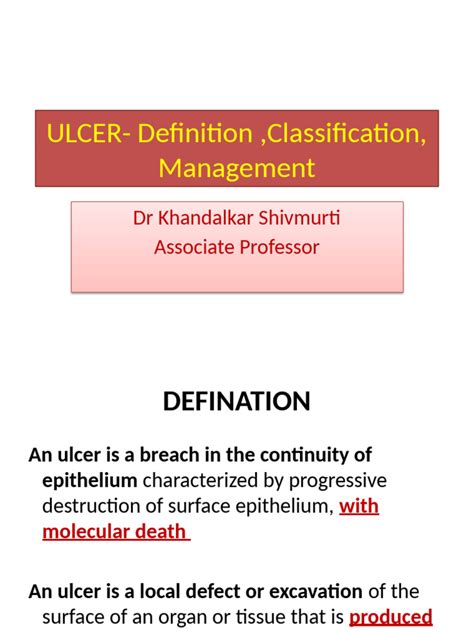 ULCER- Definition ,Classification, Management

Dr Khandalkar Shivmurti
Associate Professor

DEFINATION

An ulcer is a breach in the continuity of epithelium characterized by progressive destruction of surface epithelium, with molecular death

An ulcer is a local defect or excavation of the surface of an organ or tissue that is produced